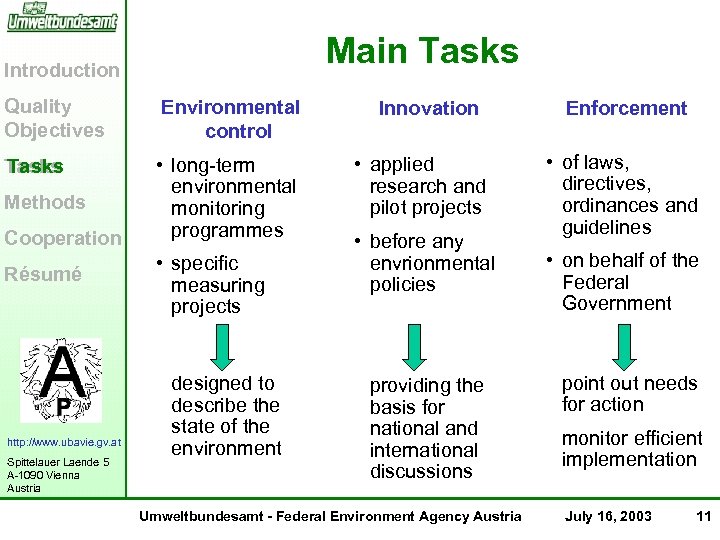 Umweltbundesamt

Introduction

Quality Objectives

Tasks

Methods

Cooperation

Résumé

A P

http://www.ubavie.gv.at

Spittelauer Laende 5
A-1090 Vienna
Austria

Main Tasks

Environmental control

• long-term environmental monitoring programmes

• specific measuring projects

designed to describe the state of the environment

Innovation

• applied research and pilot projects

• before any envrionmental policies

providing the basis for national and international discussions

Enforcement

• of laws, directives, ordinances and guidelines

• on behalf of the Federal Government

point out needs for action

monitor efficient implementation

Umweltbundesamt - Federal Environment Agency Austria July 16, 2003 11